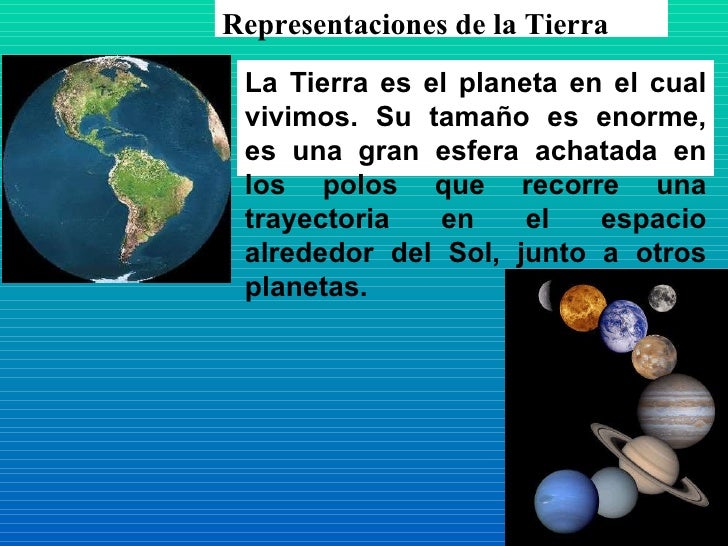 Representaciones de la Tierra

La Tierra es el planeta en el cual vivimos. Su tamaño es enorme, es una gran esfera achatada en los polos que recorre una trayectoria en el espacio alrededor del Sol, junto a otros planetas.